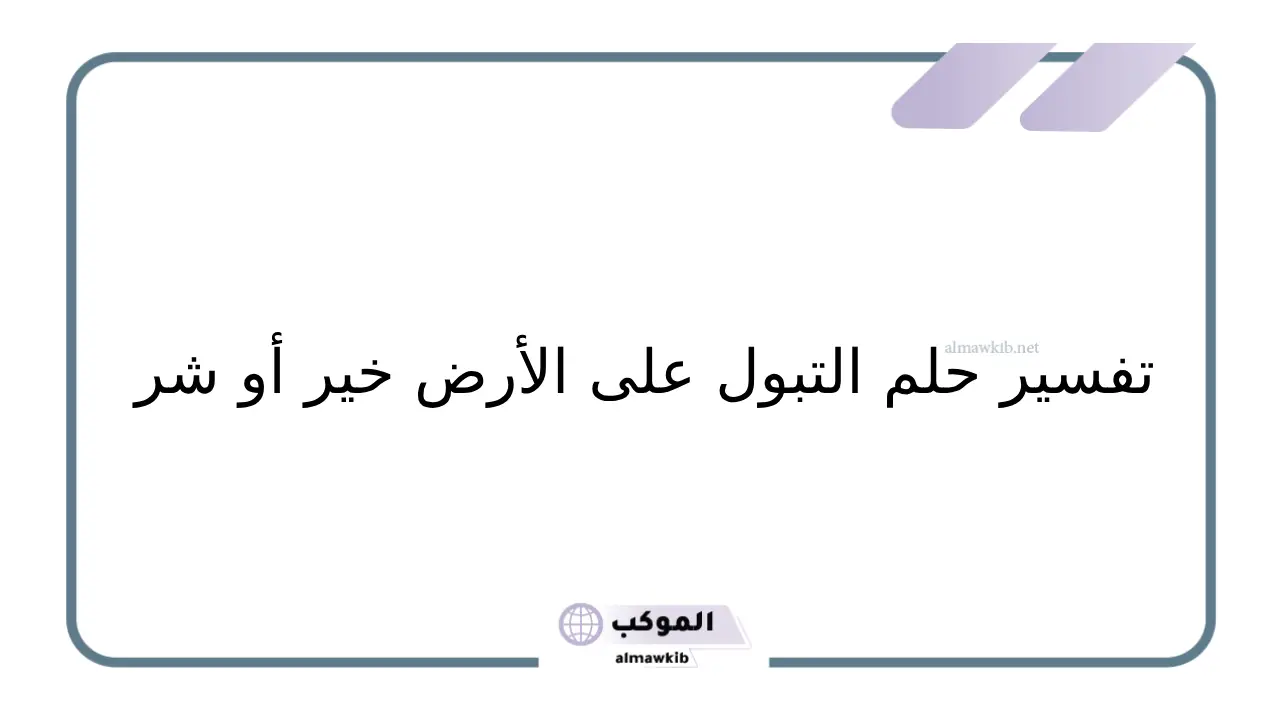 almawkib.net

تفسير حلم التبول على الأرض خير أو شر

الموكب
almawkib